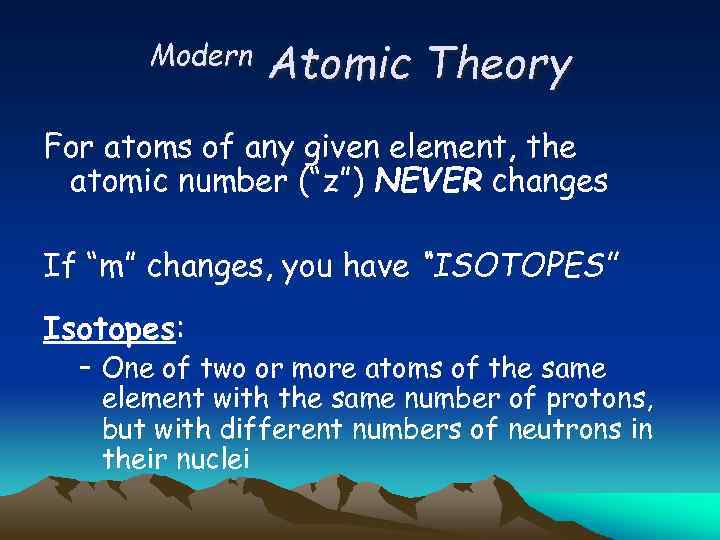 Modern Atomic Theory

For atoms of any given element, the atomic number ("z") NEVER changes

If "m" changes, you have "ISOTOPES"

Isotopes:

– One of two or more atoms of the same element with the same number of protons, but with different numbers of neutrons in their nuclei